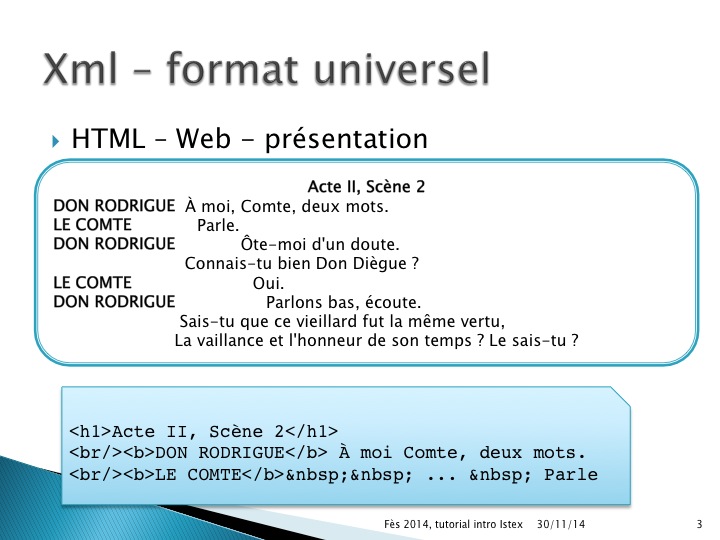 Xml – format universel

HTML – Web - présentation

Acte II, Scène 2
DON RODRIGUE À moi, Comte, deux mots.
LE COMTE Parle.
DON RODRIGUE Ôte-moi d'un doute.
Connais-tu bien Don Diègue ?
LE COMTE Oui.
DON RODRIGUE Parlons bas, écoute.
Sais-tu que ce vieillard fut la même vertu,
La vaillance et l'honneur de son temps ? Le sais-tu ?

<h1>Acte II, Scène 2</h1>
<br/><b>DON RODRIGUE</b> À moi Comte, deux mots.
<br/><b>LE COMTE</b>&nbsp;&nbsp; ... &nbsp; Parle

Fès 2014, tutorial intro Istex 30/11/14 3